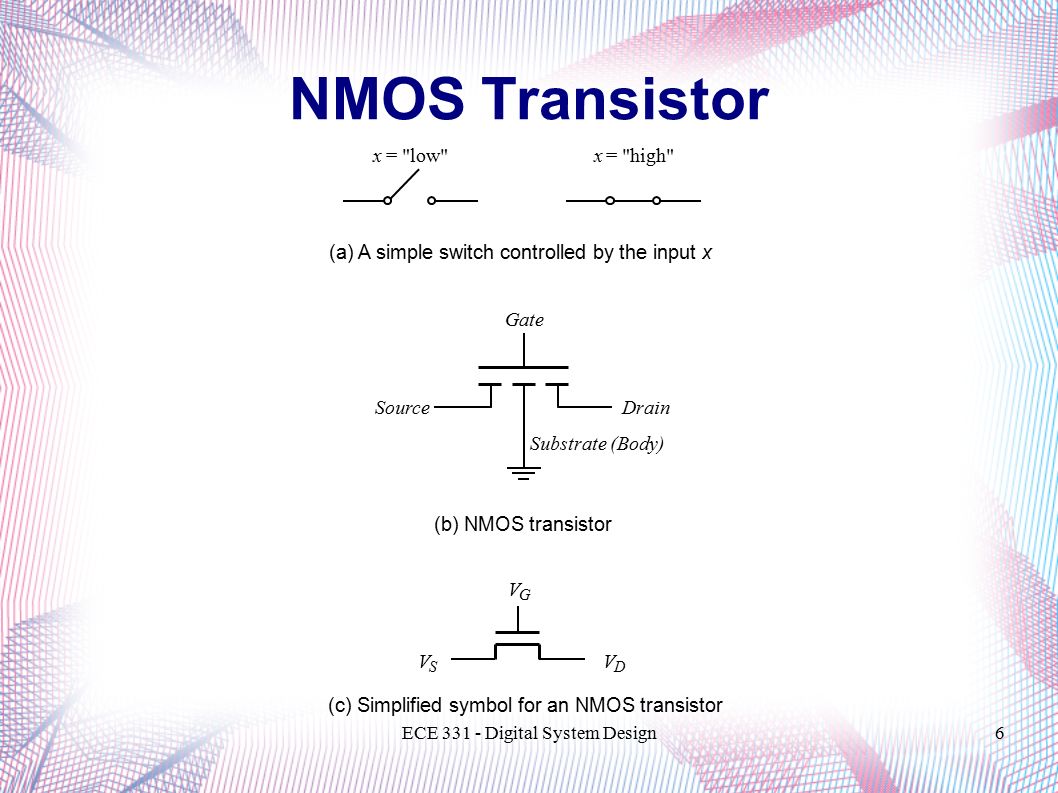 NMOS Transistor

$x$ = "low"

$x$ = "high"

(a) A simple switch controlled by the input $x$

Gate

Source

Drain

Substrate (Body)

(b) NMOS transistor

$V_G$

$V_S$

$V_D$

(c) Simplified symbol for an NMOS transistor

ECE 331 - Digital System Design

6